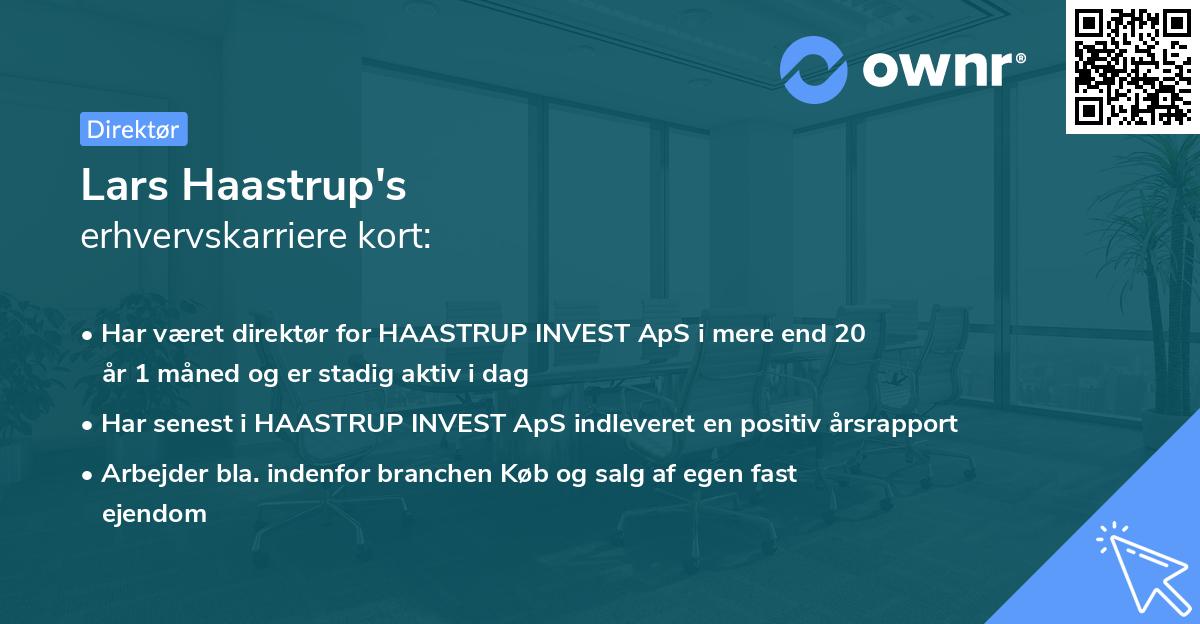 ownr®

Direktør

Lars Haastrup's
erhvervskarriere kort:

• Har været direktør for HAASTRUP INVEST ApS i mere end 20 år 1 måned og er stadig aktiv i dag
• Har senest i HAASTRUP INVEST ApS indleveret en positiv årsrapport
• Arbejder bla. indenfor branchen Køb og salg af egen fast ejendom